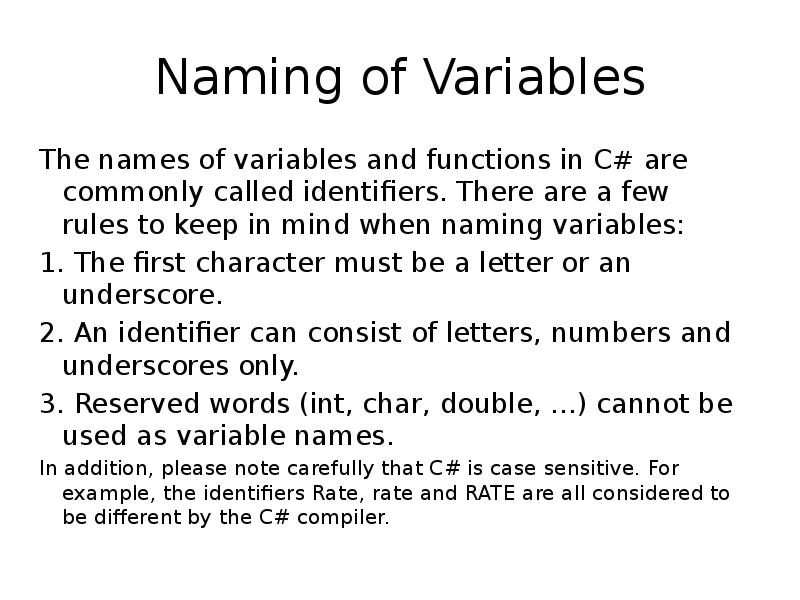 Naming of Variables

The names of variables and functions in C# are commonly called identifiers. There are a few rules to keep in mind when naming variables:

1. The first character must be a letter or an underscore.

2. An identifier can consist of letters, numbers and underscores only.

3. Reserved words (int, char, double, …) cannot be used as variable names.

In addition, please note carefully that C# is case sensitive. For example, the identifiers Rate, rate and RATE are all considered to be different by the C# compiler.